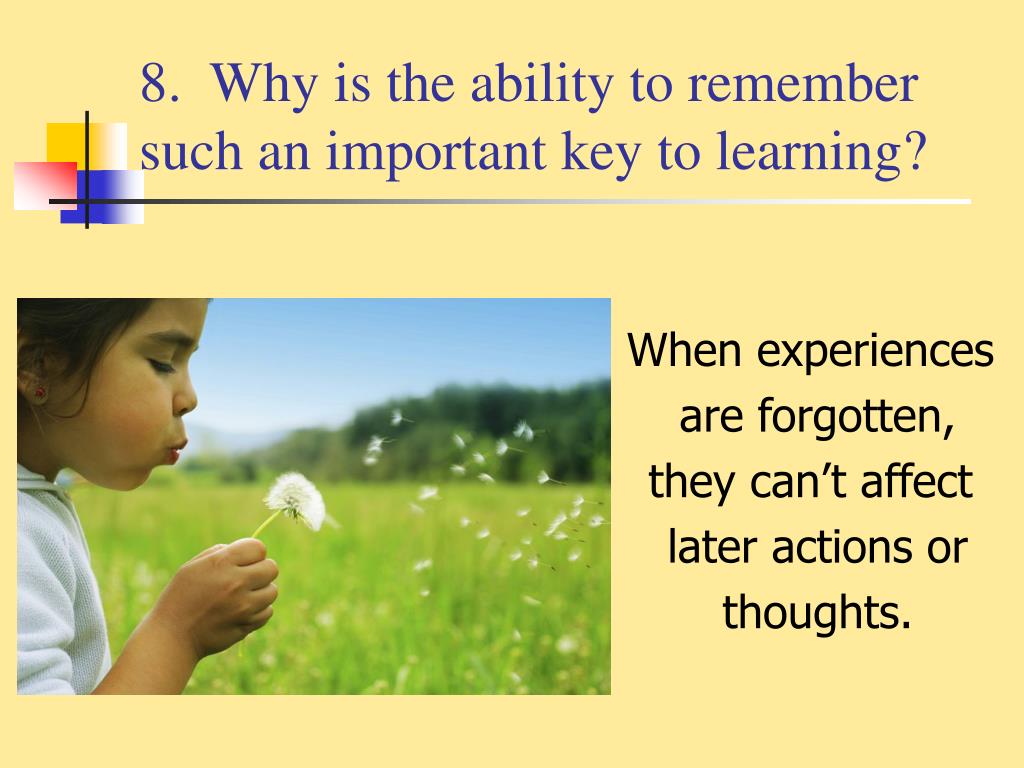 8. Why is the ability to remember such an important key to learning?

When experiences are forgotten, they can’t affect later actions or thoughts.